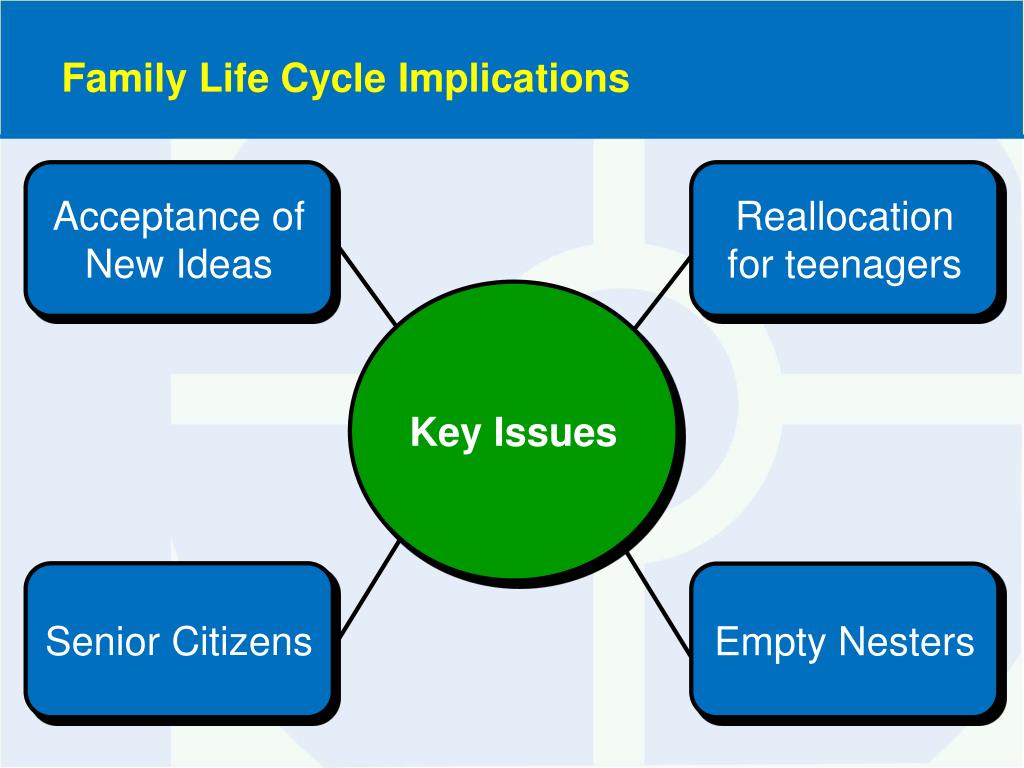 Family Life Cycle Implications

Acceptance of New Ideas

Reallocation for teenagers

Key Issues

Senior Citizens

Empty Nesters